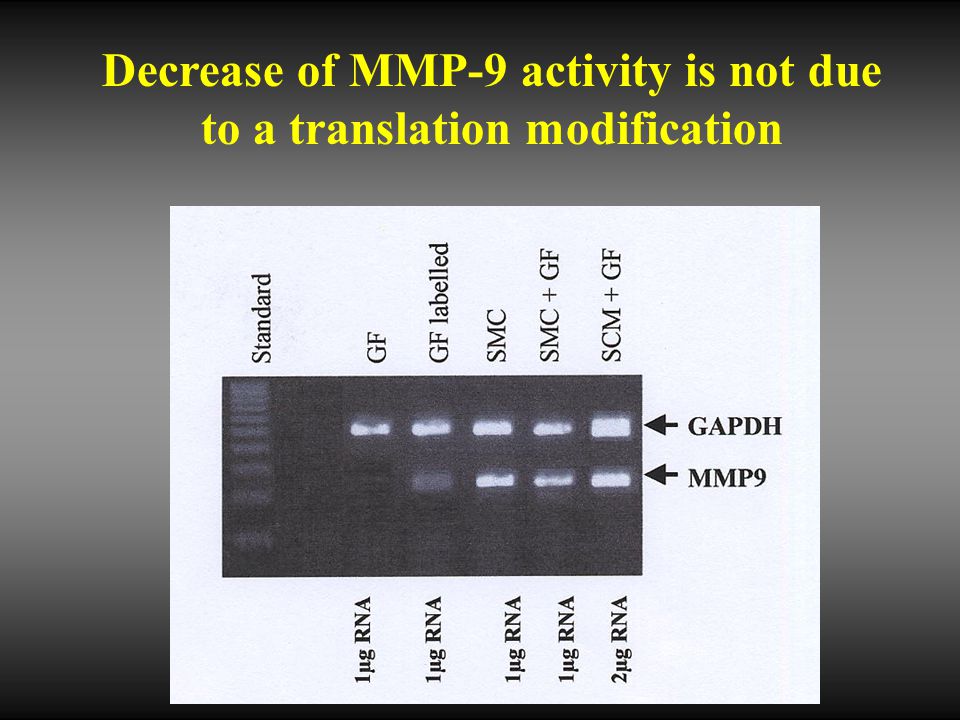 Decrease of MMP-9 activity is not due to a translation modification

Standard

GF

GF labelled

SMC

SMC + GF

SCM + GF

GAPDH

MMP9

1µg RNA

1µg RNA

1µg RNA

1µg RNA

2µg RNA